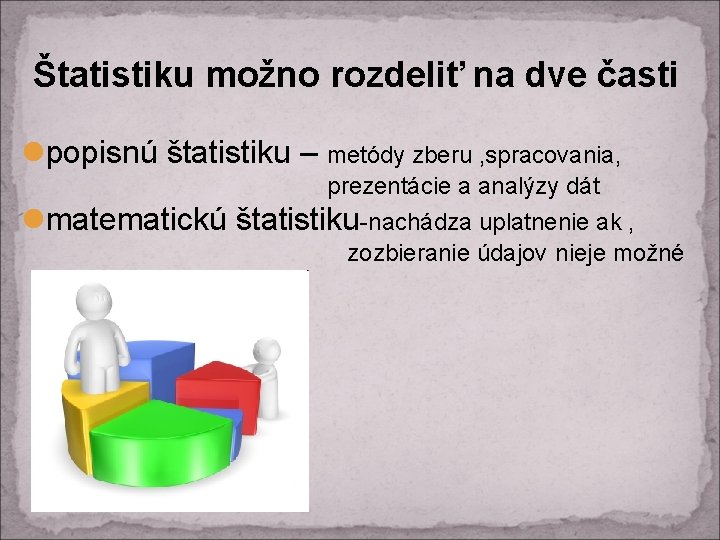 Štatistiku možno rozdeliť na dve časti

popisnú štatistiku – metódy zberu ,spracovania, prezentácie a analýzy dát

matematickú štatistiku-nachádza uplatnenie ak , zozbieranie údajov nieje možné